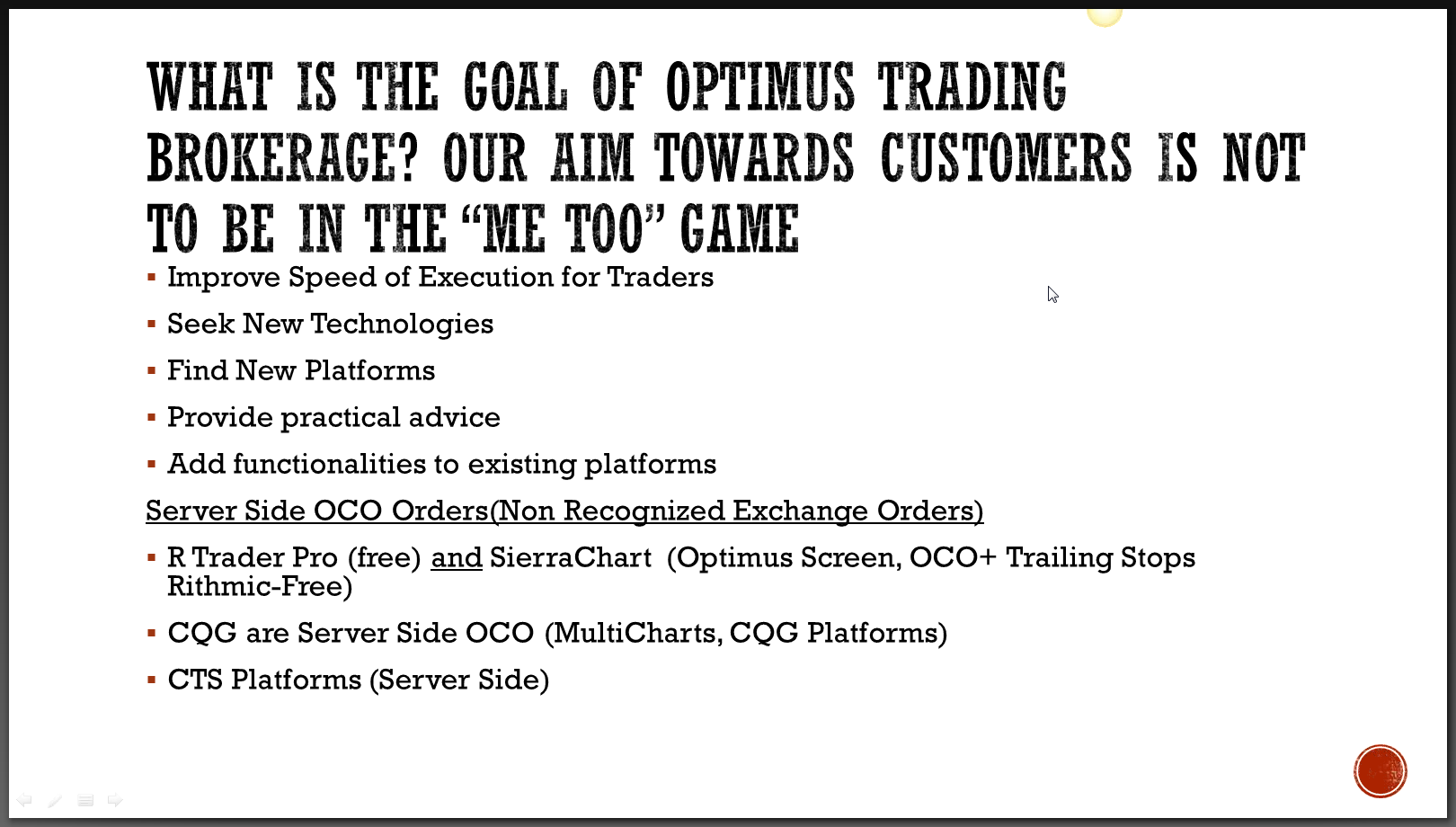 WHAT IS THE GOAL OF OPTIMUS TRADING BROKERAGE? OUR AIM TOWARDS CUSTOMERS IS NOT TO BE IN THE “ME TOO” GAME

▪ Improve Speed of Execution for Traders

▪ Seek New Technologies

▪ Find New Platforms

▪ Provide practical advice

▪ Add functionalities to existing platforms

Server Side OCO Orders(Non Recognized Exchange Orders)

▪ R Trader Pro (free) and SierraChart (Optimus Screen, OCO+ Trailing Stops Rithmic-Free)

▪ CQG are Server Side OCO (MultiCharts, CQG Platforms)

▪ CTS Platforms (Server Side)